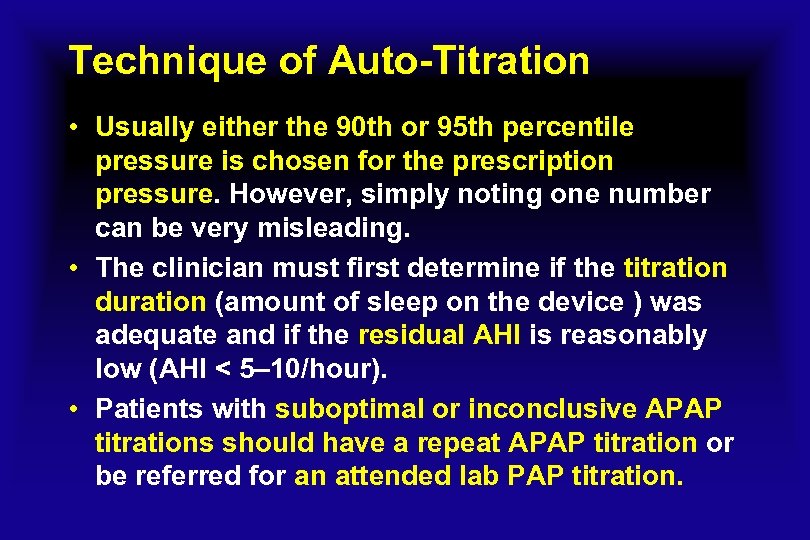 Technique of Auto-Titration

• Usually either the 90th or 95th percentile pressure is chosen for the prescription pressure. However, simply noting one number can be very misleading.

• The clinician must first determine if the titration duration (amount of sleep on the device ) was adequate and if the residual AHI is reasonably low (AHI < 5–10/hour).

• Patients with suboptimal or inconclusive APAP titrations should have a repeat APAP titration or be referred for an attended lab PAP titration.